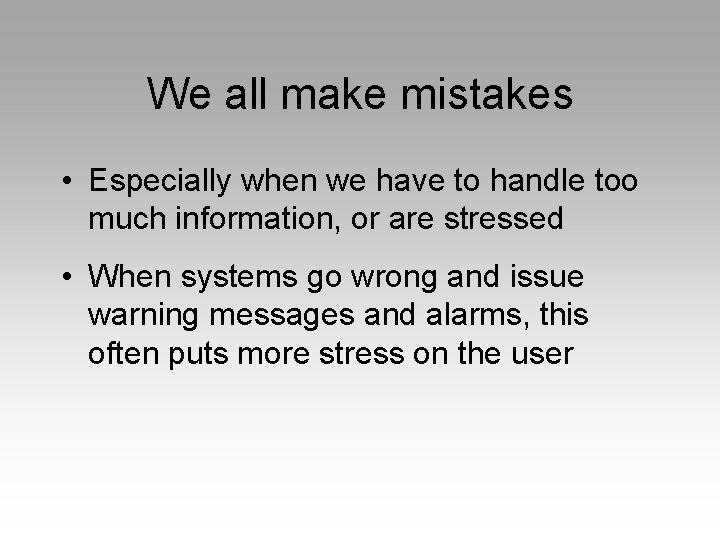 We all make mistakes

• Especially when we have to handle too much information, or are stressed

• When systems go wrong and issue warning messages and alarms, this often puts more stress on the user